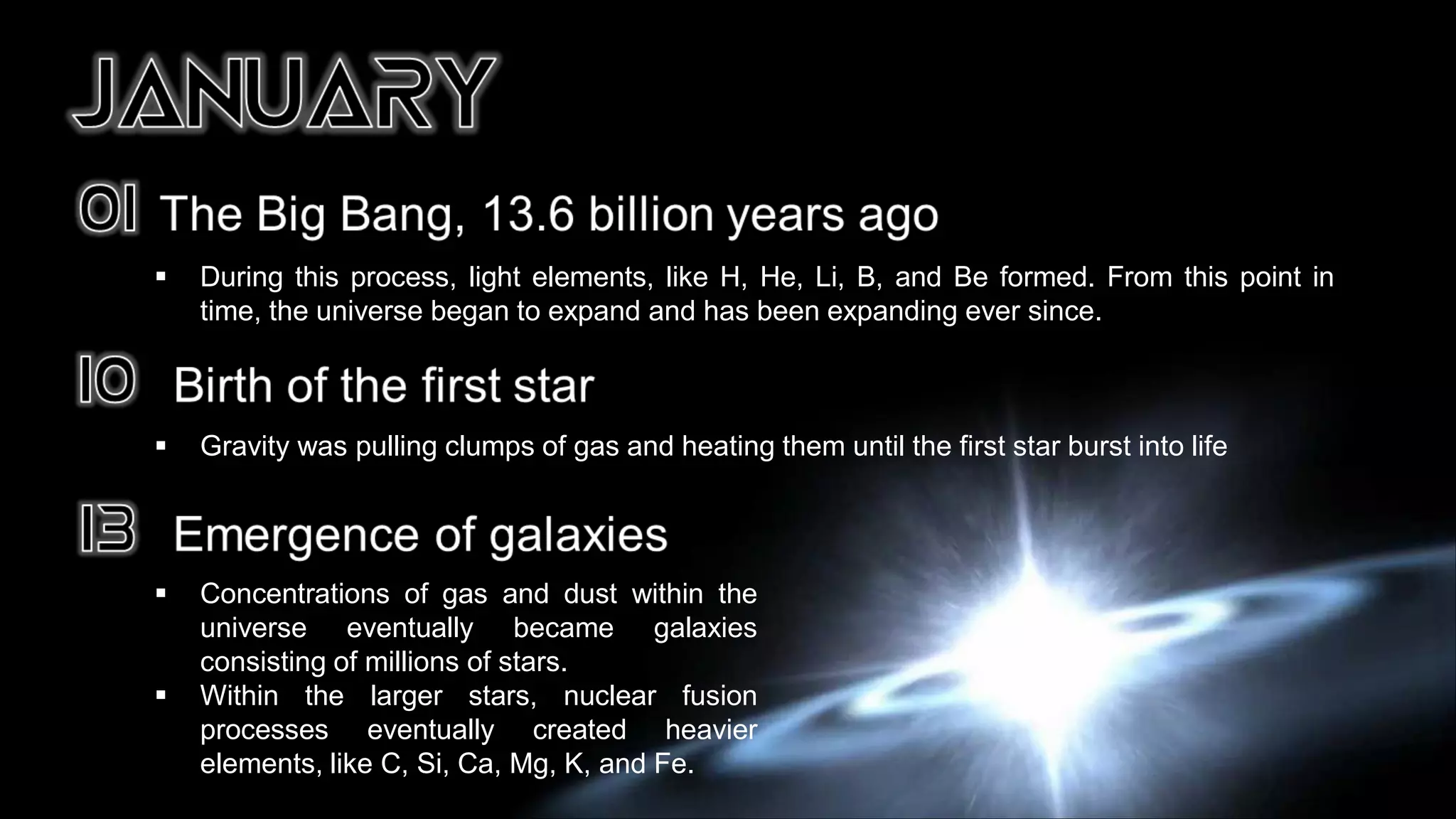 JANUARY

01 The Big Bang, 13.6 billion years ago

▪ During this process, light elements, like H, He, Li, B, and Be formed. From this point in time, the universe began to expand and has been expanding ever since.

10 Birth of the first star

▪ Gravity was pulling clumps of gas and heating them until the first star burst into life

13 Emergence of galaxies

▪ Concentrations of gas and dust within the universe eventually became galaxies consisting of millions of stars.
▪ Within the larger stars, nuclear fusion processes eventually created heavier elements, like C, Si, Ca, Mg, K, and Fe.